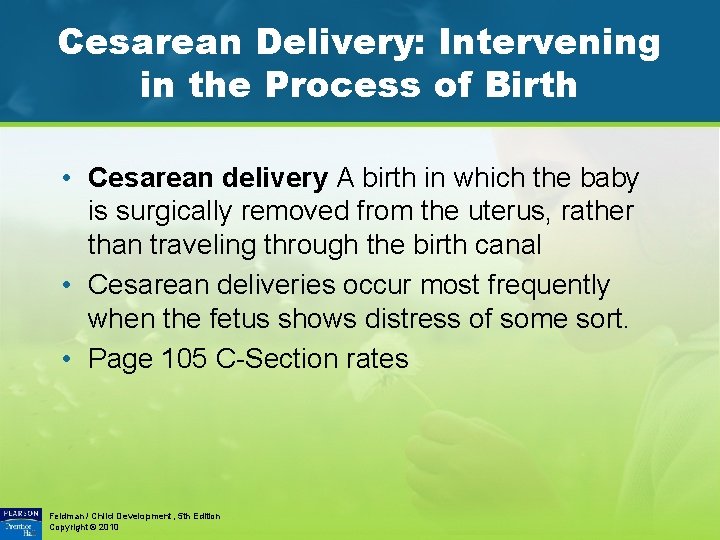 Cesarean Delivery: Intervening in the Process of Birth

• Cesarean delivery A birth in which the baby is surgically removed from the uterus, rather than traveling through the birth canal
• Cesarean deliveries occur most frequently when the fetus shows distress of some sort.
• Page 105 C-Section rates

PEARSON Prentice Hall

Feldman / Child Development , 5th Edition
Copyright © 2010